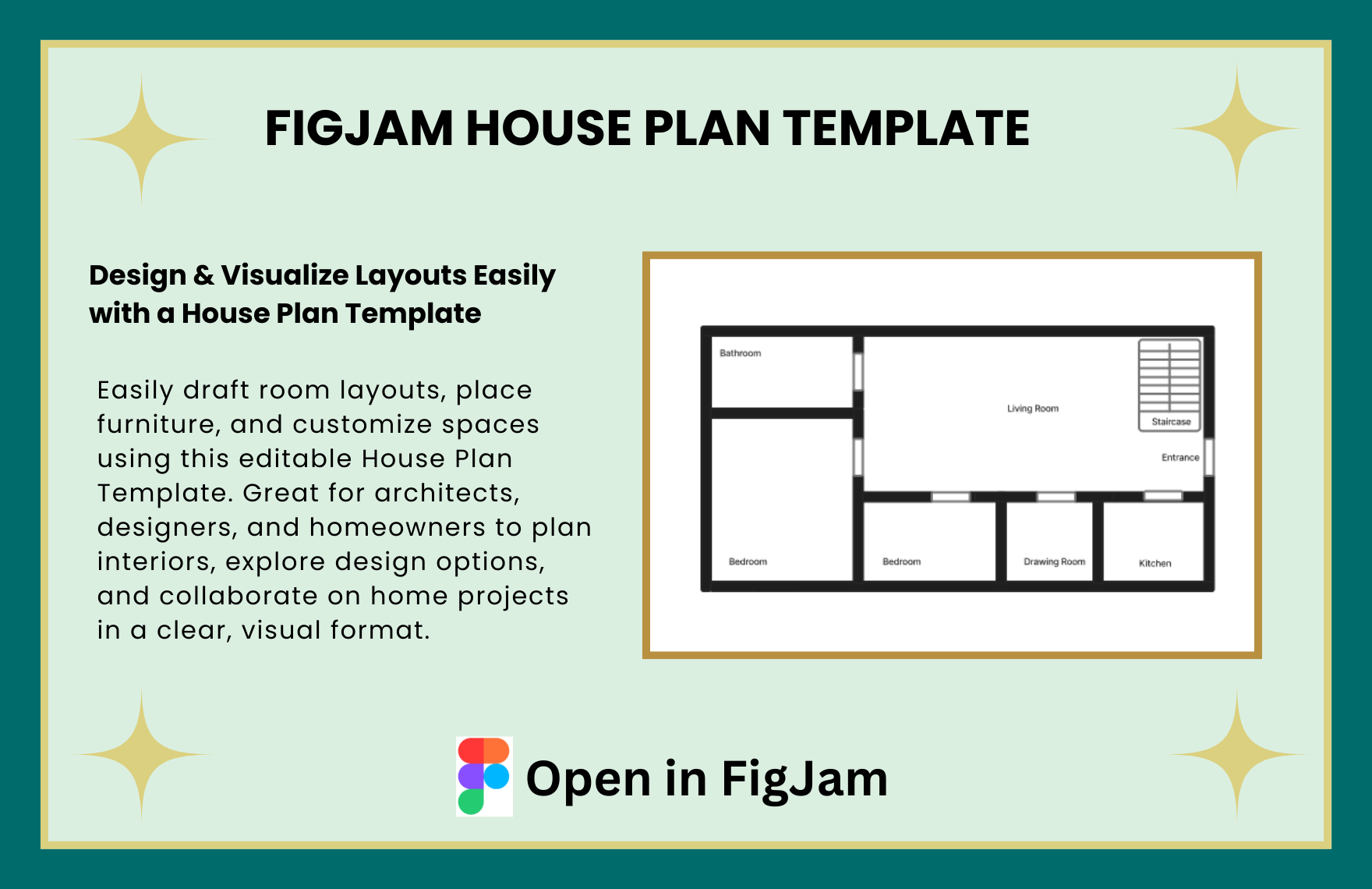 FIGJAM HOUSE PLAN TEMPLATE

Design & Visualize Layouts Easily with a House Plan Template

Easily draft room layouts, place furniture, and customize spaces using this editable House Plan Template. Great for architects, designers, and homeowners to plan interiors, explore design options, and collaborate on home projects in a clear, visual format.

Bathroom
Living Room
Staircase
Entrance
Bedroom
Bedroom
Drawing Room
Kitchen

Open in FigJam